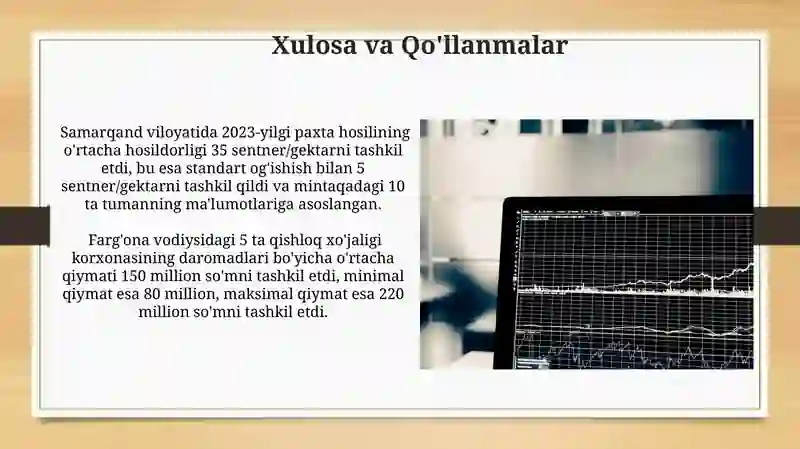 Xulosa va Qo'llanmalar

Samarqand viloyatida 2023-yilgi paxta hosilining o'rtacha hosildorligi 35 sentner/gektarni tashkil etdi, bu esa standart og'ishish bilan 5 sentner/gektarni tashkil qildi va mintaqadagi 10 ta tumanning ma'lumotlariga asoslangan.

Farg'ona vodiysidagi 5 ta qishloq xo'jaligi korxonasining daromadlari bo'yicha o'rtacha qiymati 150 million so'mni tashkil etdi, minimal qiymat esa 80 million, maksimal qiymat esa 220 million so'mni tashkil etdi.